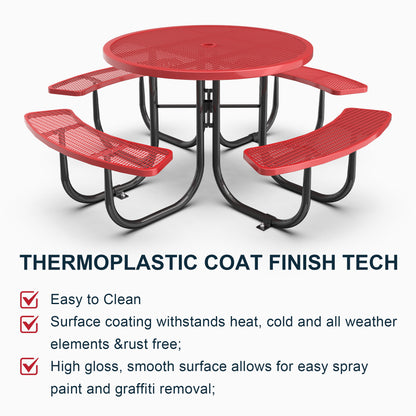 THERMOPLASTIC COAT FINISH TECH

Easy to Clean

Surface coating withstands heat, cold and all weather elements &rust free;

High gloss, smooth surface allows for easy spray paint and graffiti removal;